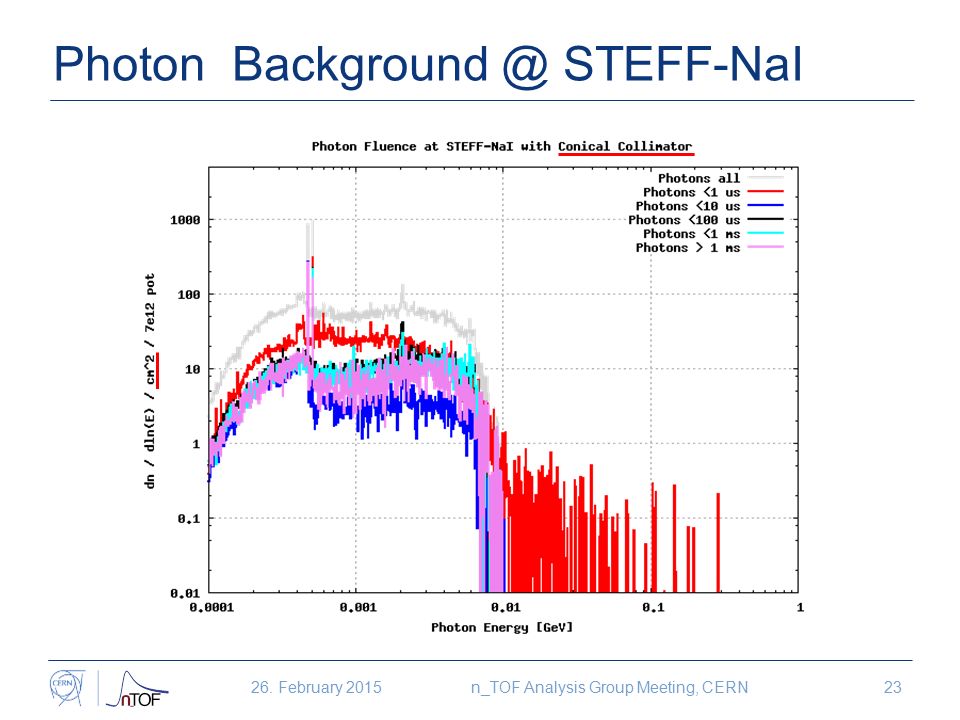 Photon Background @ STEFF-NaI

Photon Fluence at STEFF-NaI with Conical Collimator

Photons all
Photons <1 us
Photons <10 us
Photons <100 us
Photons <1 ms
Photons > 1 ms

dn / dln(E) / cm^2 / 7e12 pot

1000
100
10
1
0.1
0.01

0.0001
0.001
0.01
0.1
1

Photon Energy [GeV]

CERN
nTOF

26. February 2015
n_TOF Analysis Group Meeting, CERN
23